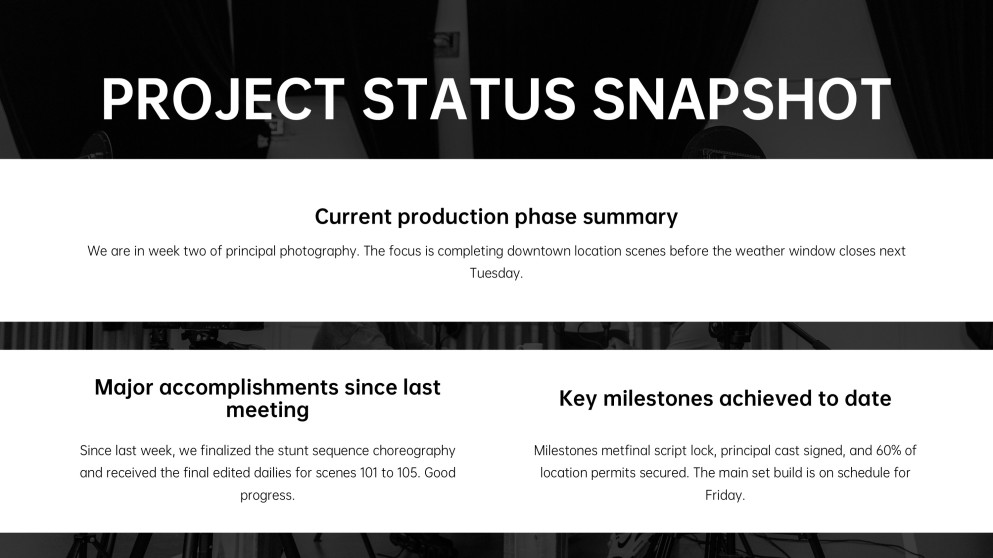 PROJECT STATUS SNAPSHOT

Current production phase summary

We are in week two of principal photography. The focus is completing downtown location scenes before the weather window closes next Tuesday.

Major accomplishments since last meeting

Since last week, we finalized the stunt sequence choreography and received the final edited dailies for scenes 101 to 105. Good progress.

Key milestones achieved to date

Milestones metfinal script lock, principal cast signed, and 60% of location permits secured. The main set build is on schedule for Friday.